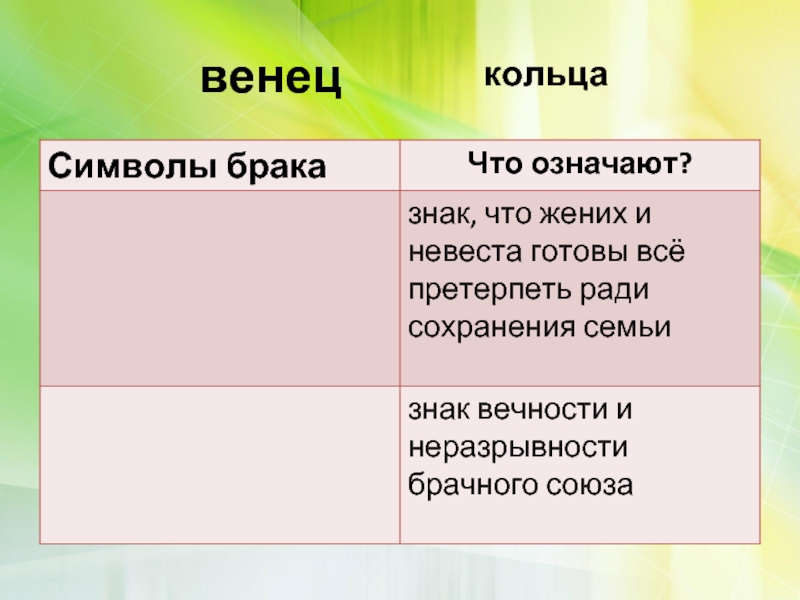 венец кольца

| Символы брака | Что означают? |
|---|---|
| | знак, что жених и невеста готовы всё претерпеть ради сохранения семьи |
| | знак вечности и неразрывности брачного союза |